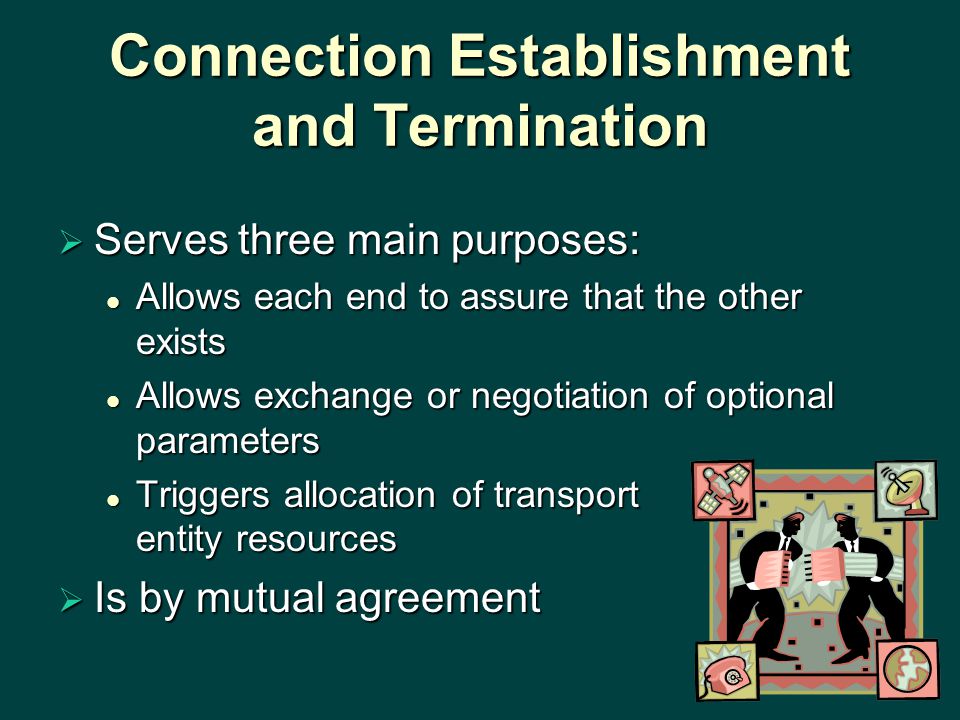 Connection Establishment and Termination

➢ Serves three main purposes:

• Allows each end to assure that the other exists

• Allows exchange or negotiation of optional parameters

• Triggers allocation of transport entity resources

➢ Is by mutual agreement